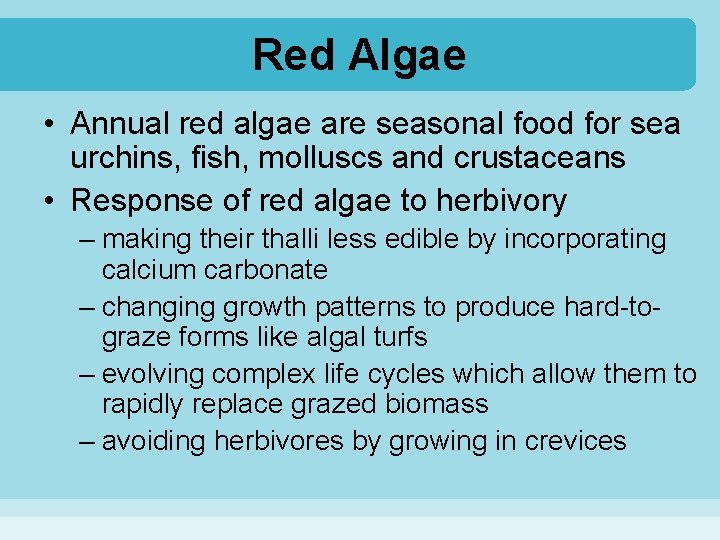 Red Algae

• Annual red algae are seasonal food for sea urchins, fish, molluscs and crustaceans

• Response of red algae to herbivory
– making their thalli less edible by incorporating calcium carbonate
– changing growth patterns to produce hard-to-graze forms like algal turfs
– evolving complex life cycles which allow them to rapidly replace grazed biomass
– avoiding herbivores by growing in crevices